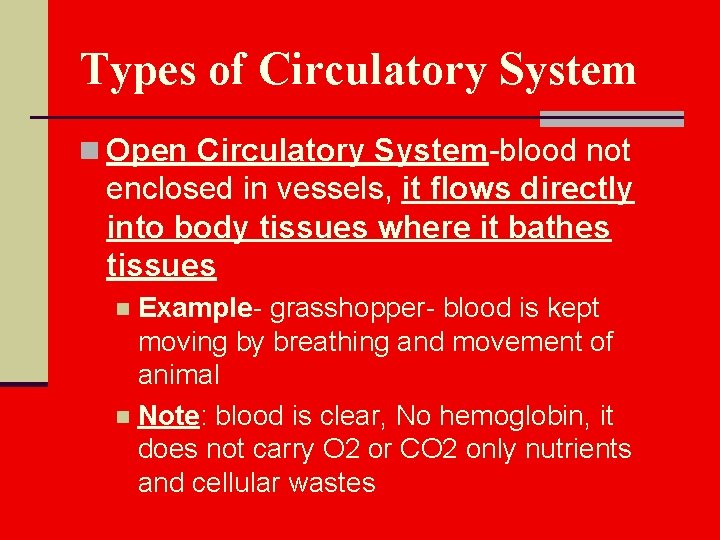 Types of Circulatory System

Open Circulatory System-blood not enclosed in vessels, it flows directly into body tissues where it bathes tissues

Example- grasshopper- blood is kept moving by breathing and movement of animal

Note: blood is clear, No hemoglobin, it does not carry O2 or CO2 only nutrients and cellular wastes